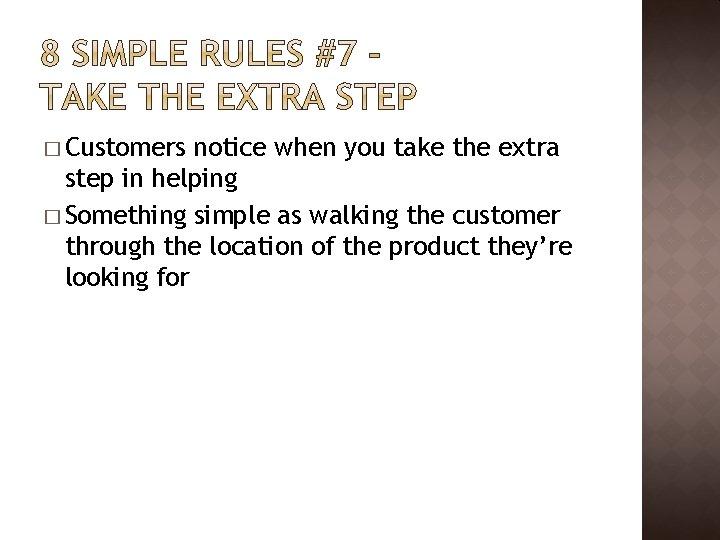 8 SIMPLE RULES #7 – TAKE THE EXTRA STEP

□ Customers notice when you take the extra step in helping

□ Something simple as walking the customer through the location of the product they're looking for